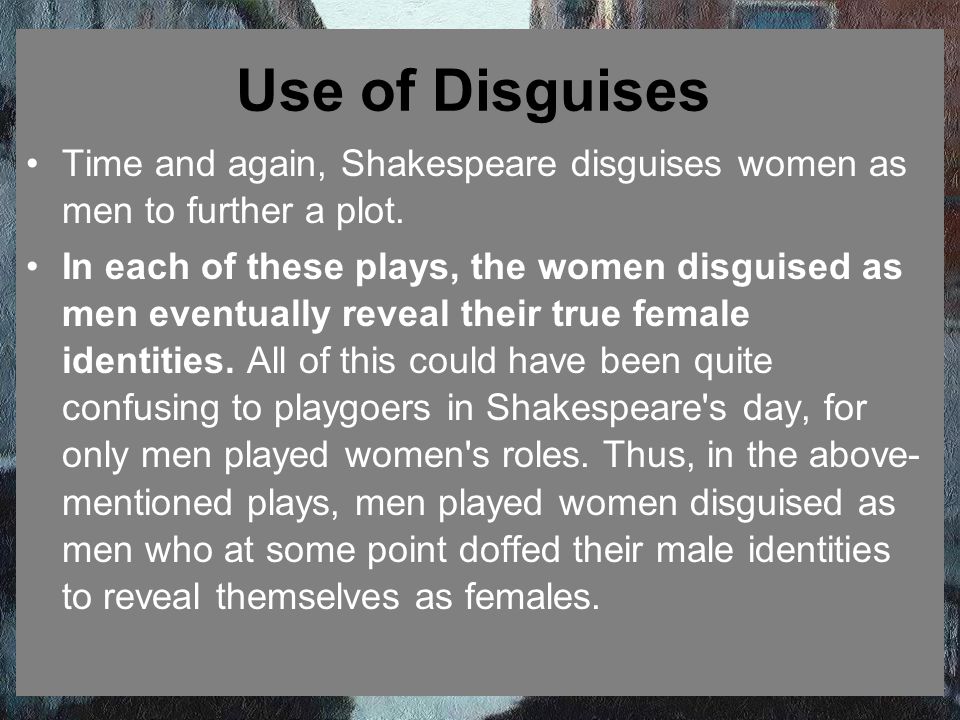 Use of Disguises

• Time and again, Shakespeare disguises women as men to further a plot.

• In each of these plays, the women disguised as men eventually reveal their true female identities. All of this could have been quite confusing to playgoers in Shakespeare's day, for only men played women's roles. Thus, in the above-mentioned plays, men played women disguised as men who at some point doffed their male identities to reveal themselves as females.